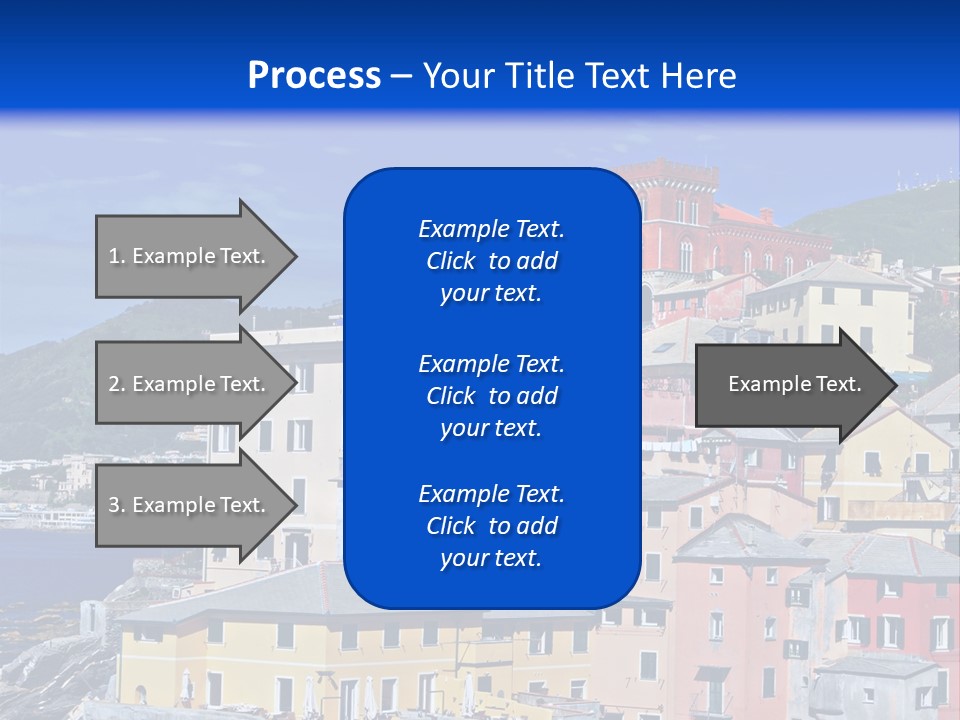 Process – Your Title Text Here

1. Example Text.

2. Example Text.

3. Example Text.

Example Text. Click to add your text.

Example Text. Click to add your text.

Example Text. Click to add your text.

Example Text.